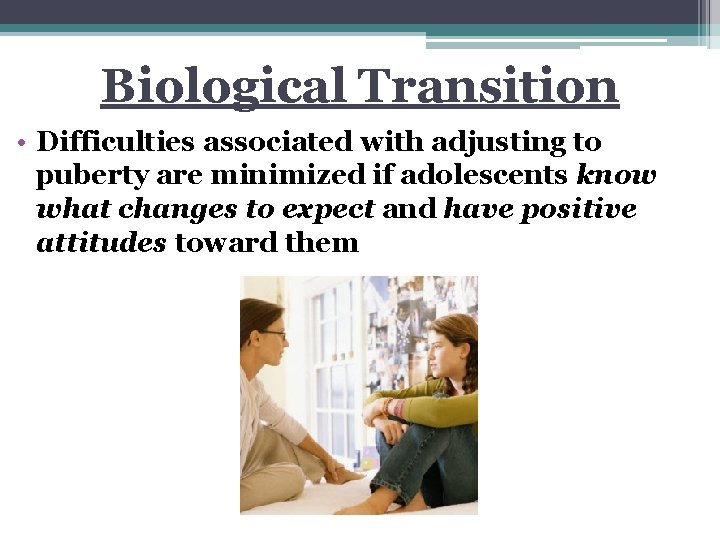 Biological Transition

• Difficulties associated with adjusting to puberty are minimized if adolescents know what changes to expect and have positive attitudes toward them